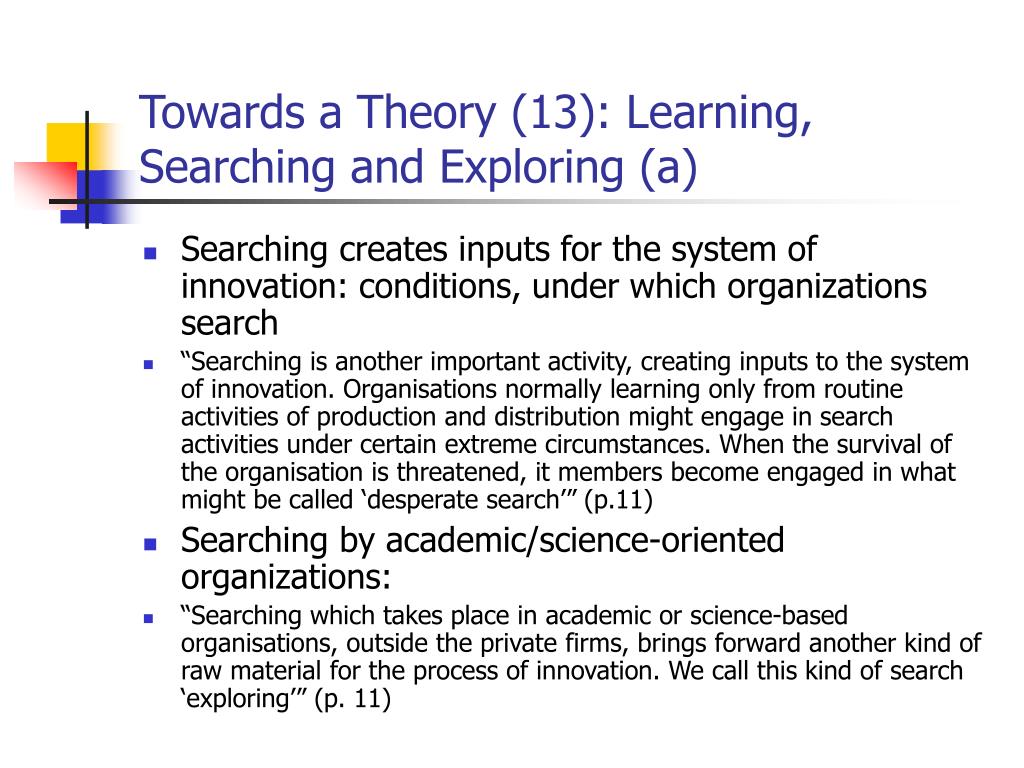 Towards a Theory (13): Learning, Searching and Exploring (a)

Searching creates inputs for the system of innovation: conditions, under which organizations search

“Searching is another important activity, creating inputs to the system of innovation. Organisations normally learning only from routine activities of production and distribution might engage in search activities under certain extreme circumstances. When the survival of the organisation is threatened, it members become engaged in what might be called ‘desperate search’” (p.11)

Searching by academic/science-oriented organizations:

“Searching which takes place in academic or science-based organisations, outside the private firms, brings forward another kind of raw material for the process of innovation. We call this kind of search ‘exploring’” (p. 11)